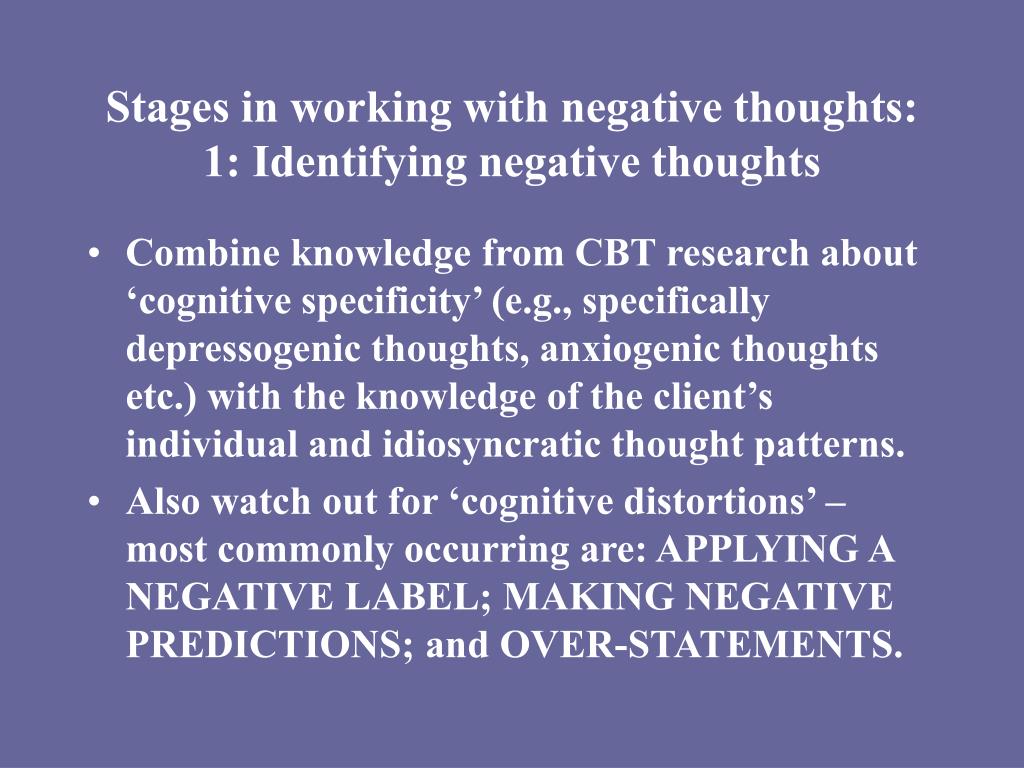 Stages in working with negative thoughts:
1: Identifying negative thoughts

• Combine knowledge from CBT research about ‘cognitive specificity’ (e.g., specifically depressogenic thoughts, anxiogenic thoughts etc.) with the knowledge of the client’s individual and idiosyncratic thought patterns.
• Also watch out for ‘cognitive distortions’ – most commonly occurring are: APPLYING A NEGATIVE LABEL; MAKING NEGATIVE PREDICTIONS; and OVER-STATEMENTS.